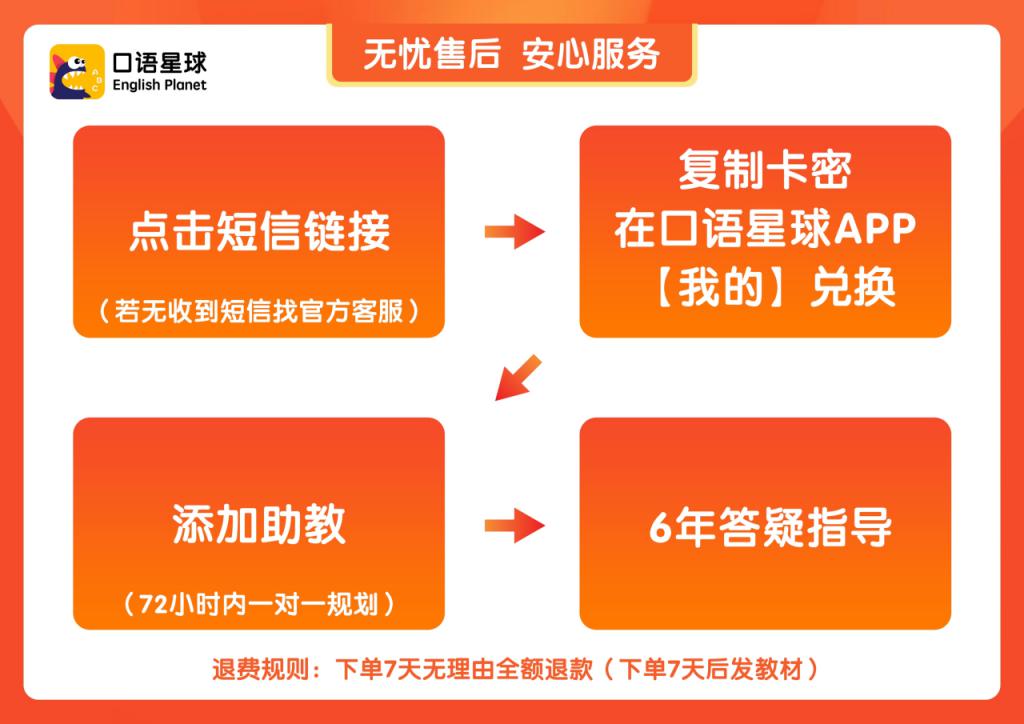 口语星球
English Planet

无忧售后 安心服务

点击短信链接

（若无收到短信找官方客服）

复制卡密
在口语星球APP
【我的】兑换

添加助教

（72小时内一对一规划）

6年答疑指导

退费规则：下单7天无理由全额退款（下单7天后发教材）